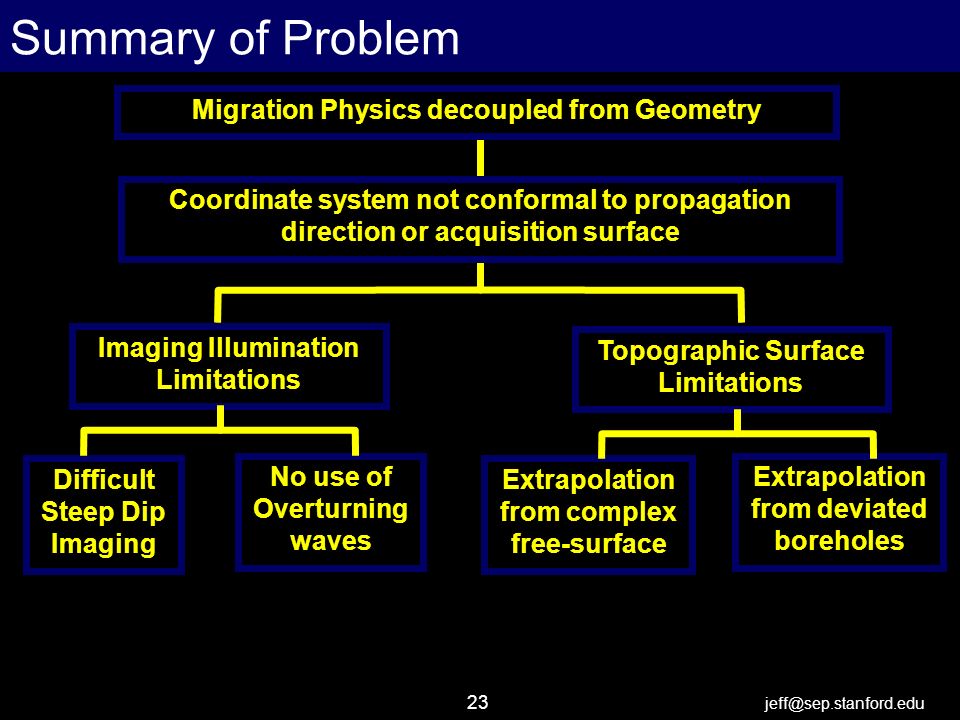 Summary of Problem

Migration Physics decoupled from Geometry

Coordinate system not conformal to propagation direction or acquisition surface

Imaging Illumination Limitations

Topographic Surface Limitations

Difficult Steep Dip Imaging

No use of Overturning waves

Extrapolation from complex free-surface

Extrapolation from deviated boreholes

23

jeff@sep.stanford.edu